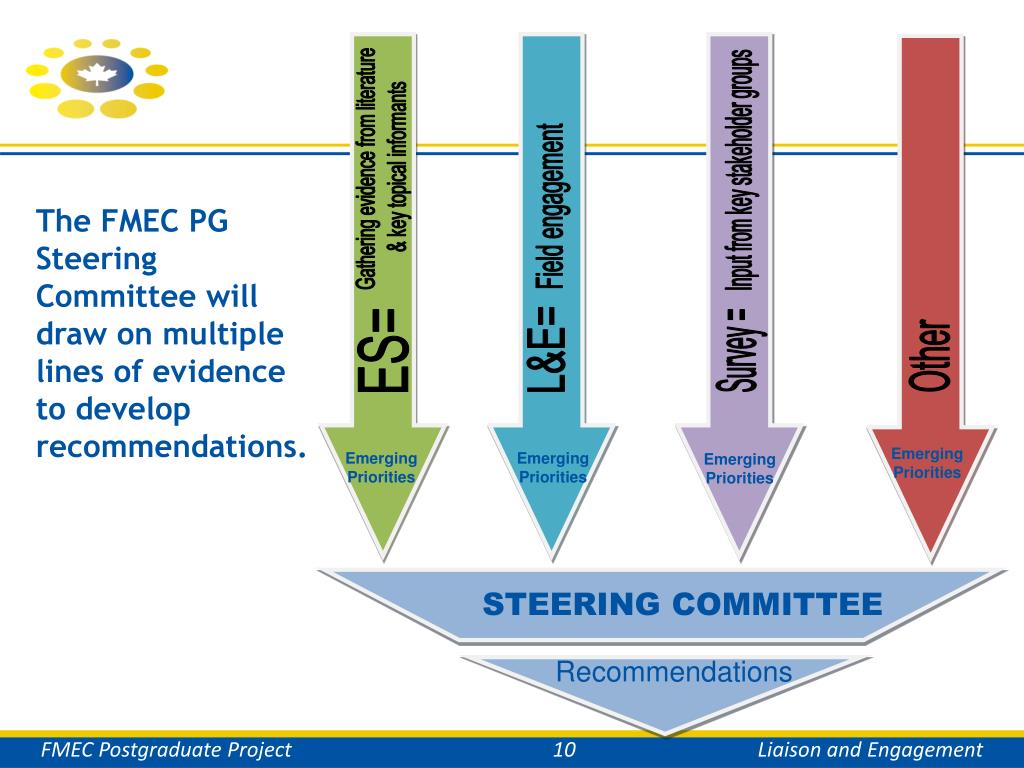 The FMEC PG Steering Committee will draw on multiple lines of evidence to develop recommendations.

ES= Gathering evidence from literature & key topical informants

Emerging Priorities

L&E= Field engagement

Emerging Priorities

Survey = Input from key stakeholder groups

Emerging Priorities

Other

Emerging Priorities

STEERING COMMITTEE

Recommendations

FMEC Postgraduate Project 10 Liaison and Engagement